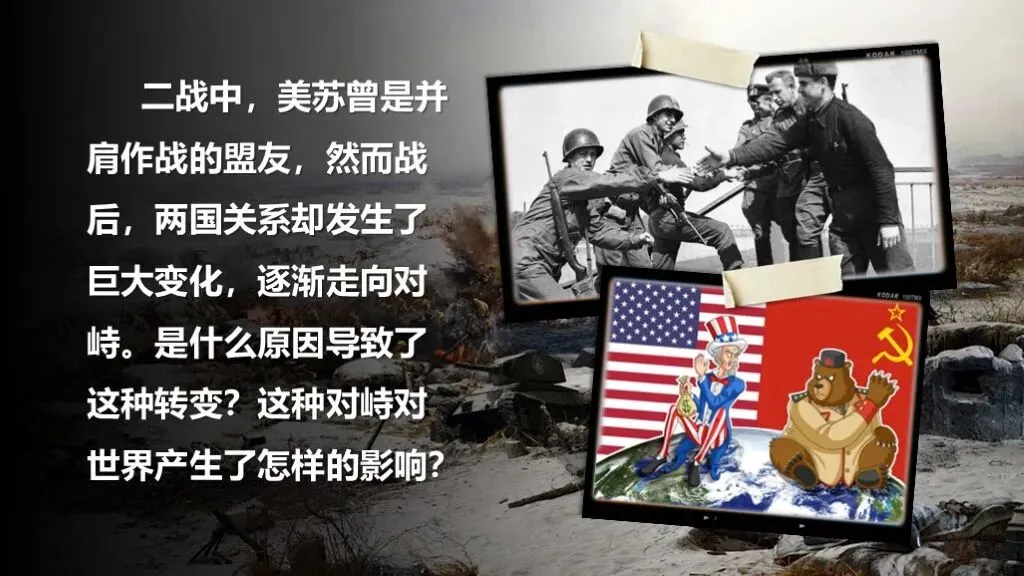 二战中，美苏曾是并肩作战的盟友，然而战后，两国关系却发生了巨大变化，逐渐走向对峙。是什么原因导致了这种转变？这种对峙对世界产生了怎样的影响？

KODAK 100TMX

KODAK 100TMX